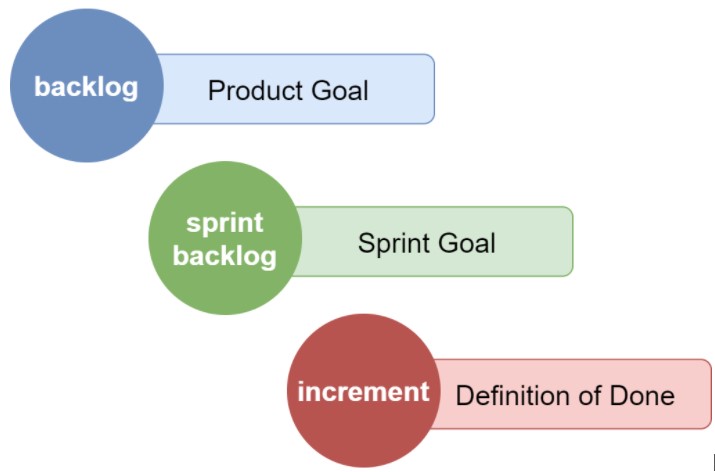 backlog

Product Goal

sprint backlog

Sprint Goal

increment

Definition of Done